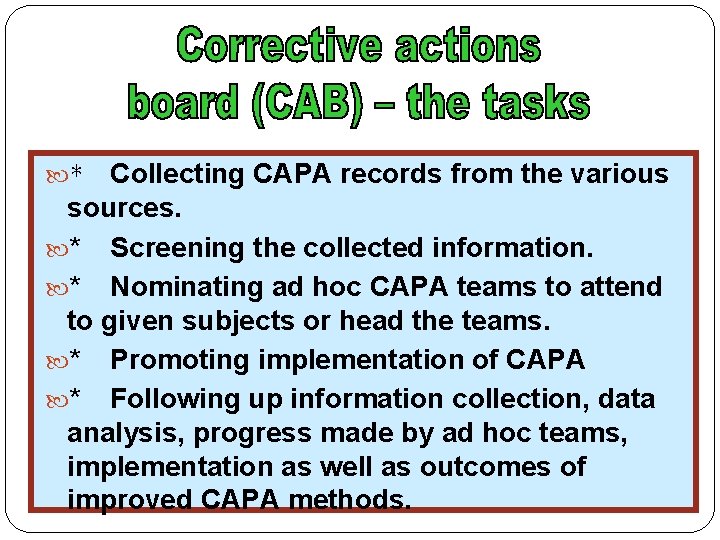 Corrective actions board (CAB) – the tasks

* Collecting CAPA records from the various sources.

* Screening the collected information.

* Nominating ad hoc CAPA teams to attend to given subjects or head the teams.

* Promoting implementation of CAPA

* Following up information collection, data analysis, progress made by ad hoc teams, implementation as well as outcomes of improved CAPA methods.